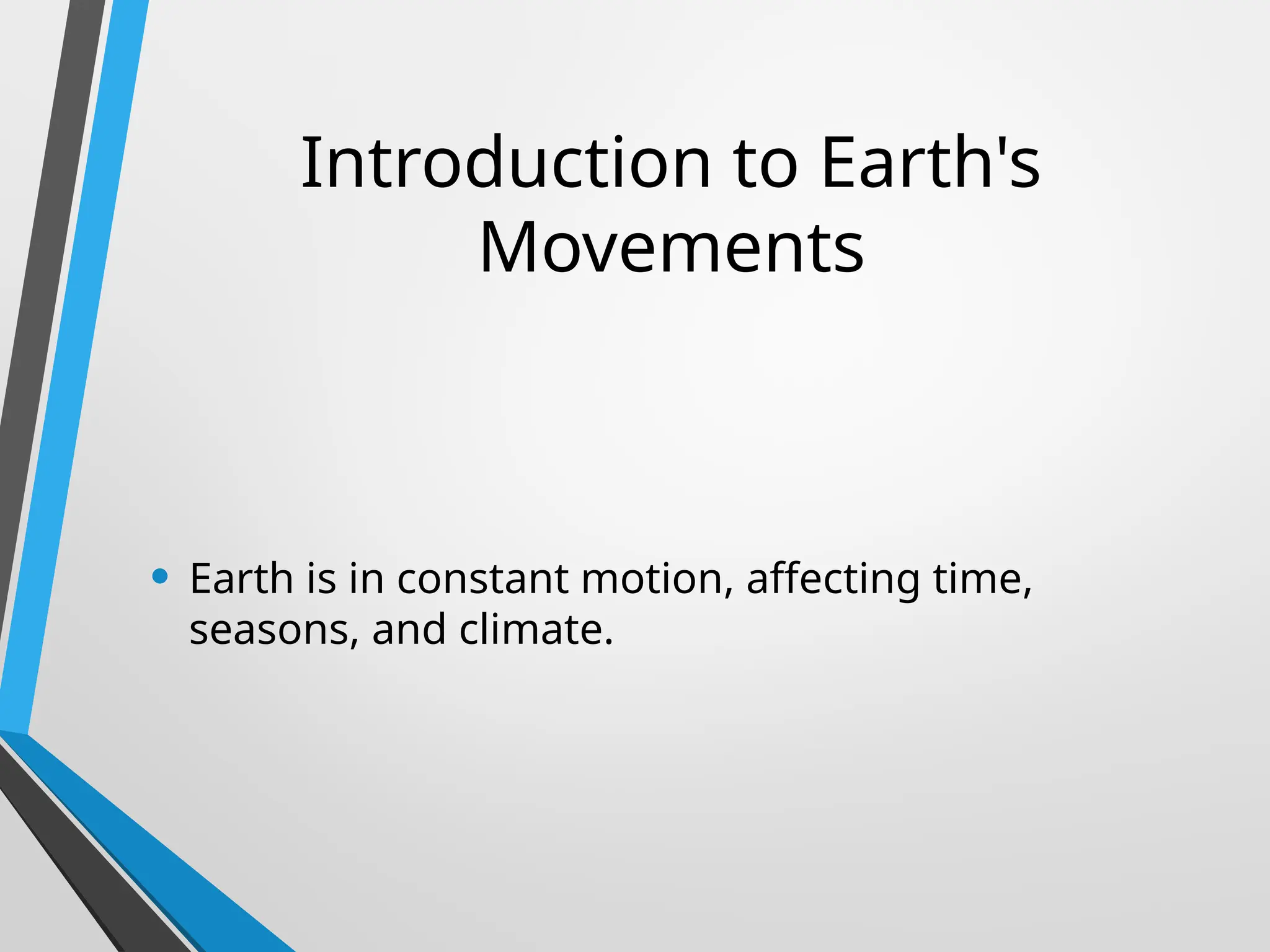 Introduction to Earth's Movements

• Earth is in constant motion, affecting time, seasons, and climate.